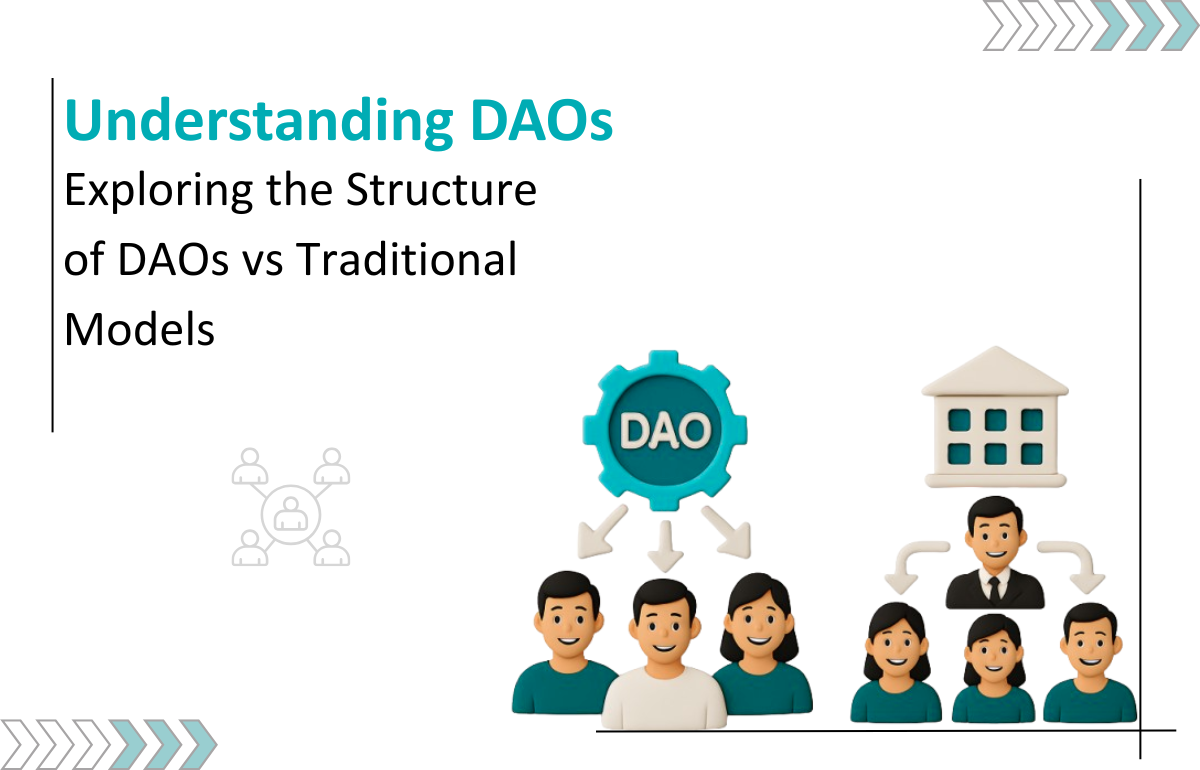 Understanding DAOs
Exploring the Structure of DAOs vs Traditional Models

DAO